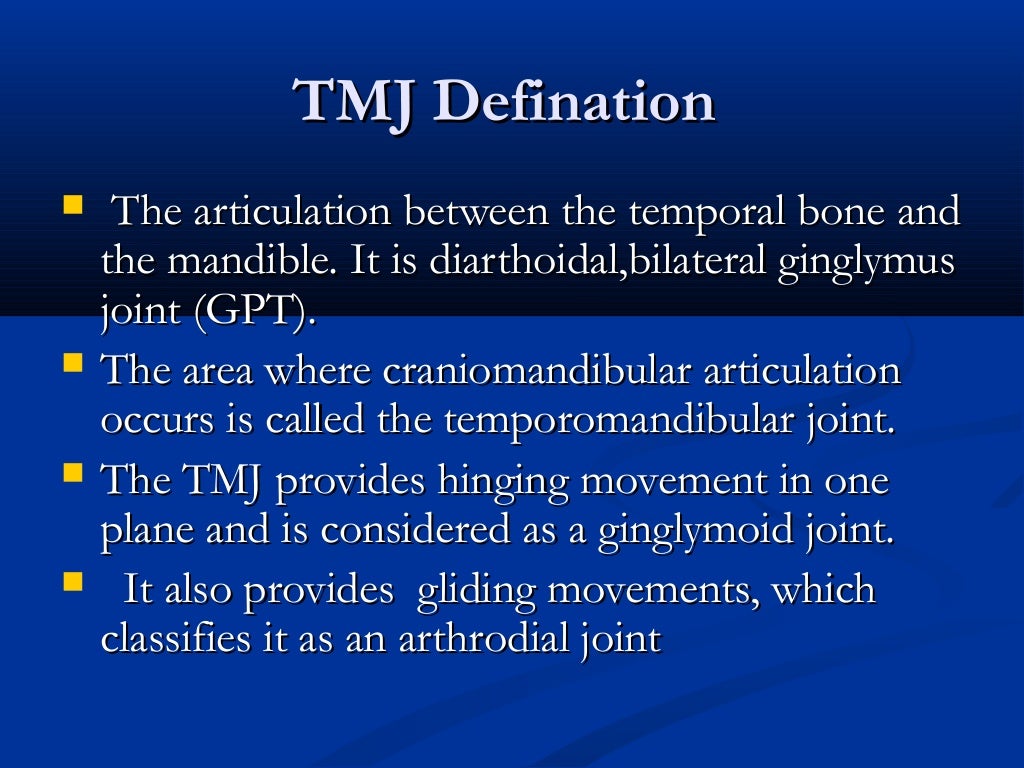 TMJ Defination

- The articulation between the temporal bone and the mandible. It is diarthoidal,bilateral ginglymus joint (GPT).
- The area where craniomandibular articulation occurs is called the temporomandibular joint.
- The TMJ provides hinging movement in one plane and is considered as a ginglymoid joint.
- It also provides gliding movements, which classifies it as an arthrodial joint